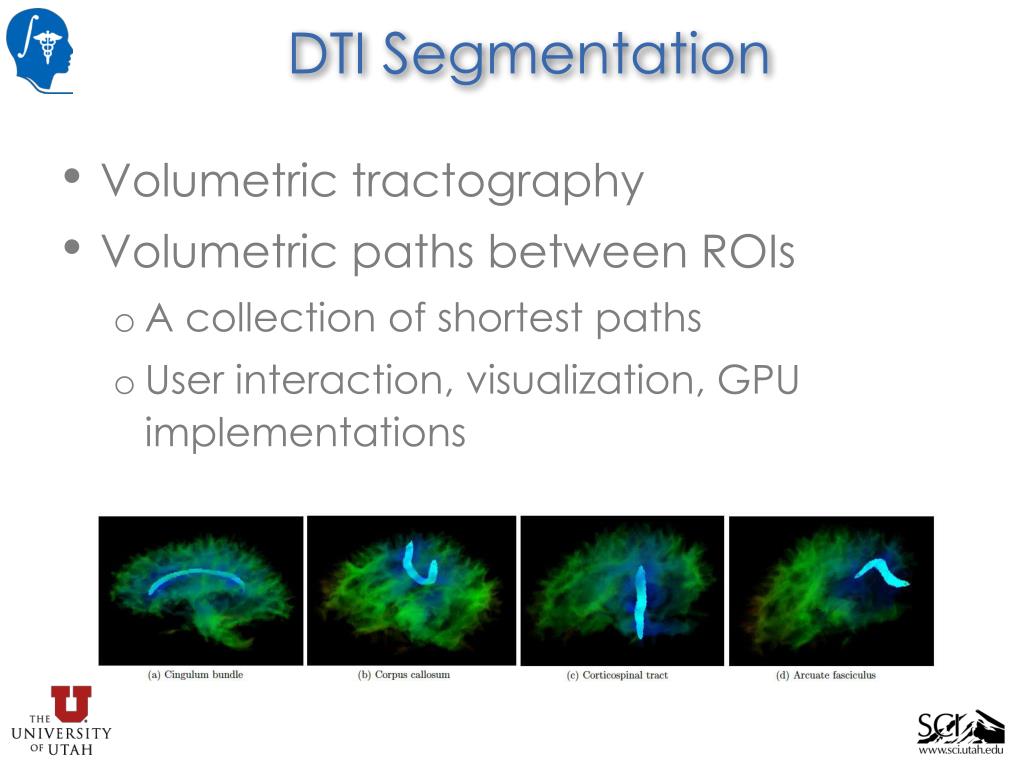 DTI Segmentation

• Volumetric tractography
• Volumetric paths between ROIs
  o A collection of shortest paths
  o User interaction, visualization, GPU implementations

(a) Cingulum bundle
(b) Corpus callosum
(c) Corticospinal tract
(d) Arcuate fasciculus

THE UNIVERSITY OF UTAH

SCI
www.sci.utah.edu